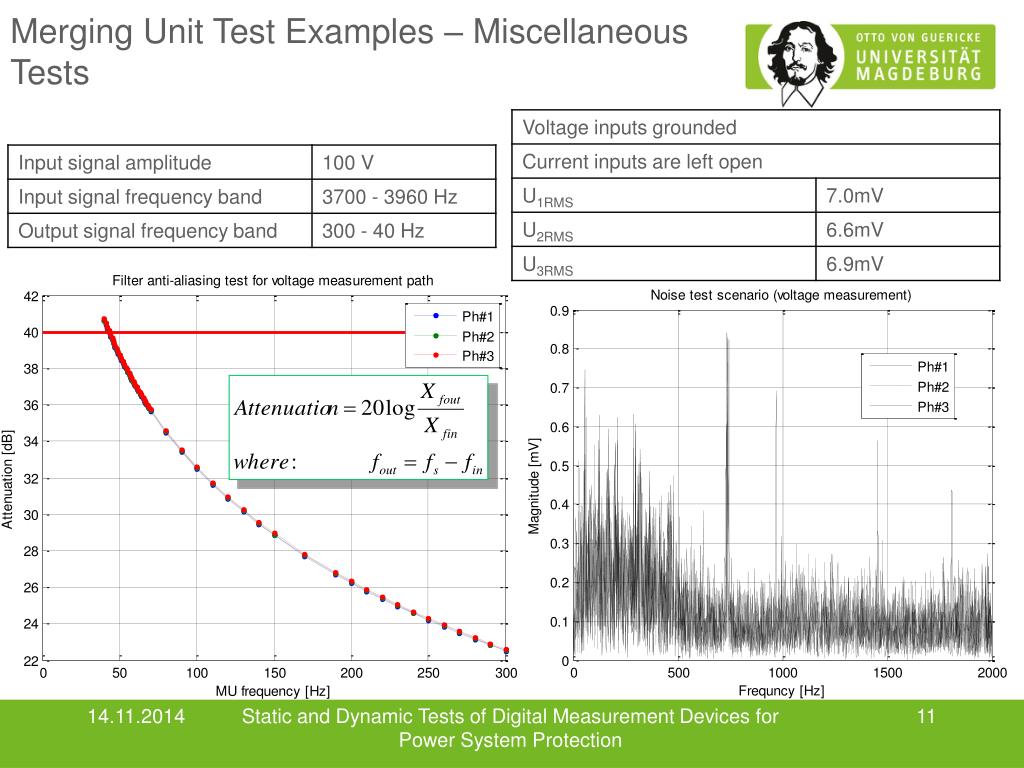 Merging Unit Test Examples – Miscellaneous Tests

OTTO VON GUERICKE UNIVERSITÄT MAGDEBURG

| Input signal amplitude | 100 V |
|---|---|
| Input signal frequency band | 3700 - 3960 Hz |
| Output signal frequency band | 300 - 40 Hz |

| Voltage inputs grounded | |
|---|---|
| Current inputs are left open | |
| $U_{1RMS}$ | 7.0mV |
| $U_{2RMS}$ | 6.6mV |
| $U_{3RMS}$ | 6.9mV |

Filter anti-aliasing test for voltage measurement path

42 40 38 36 34 32 30 28 26 24 22

Attenuation [dB]

0 50 100 150 200 250 300

MU frequency [Hz]

Ph#1
Ph#2
Ph#3

$Attenuation = 20\log\frac{X_{fout}}{X_{fin}}$

$where: \quad f_{out} = f_s - f_{in}$

Noise test scenario (voltage measurement)

0.9 0.8 0.7 0.6 0.5 0.4 0.3 0.2 0.1 0

Magnitude [mV]

0 500 1000 1500 2000

Frequncy [Hz]

Ph#1
Ph#2
Ph#3

14.11.2014 Static and Dynamic Tests of Digital Measurement Devices for Power System Protection 11